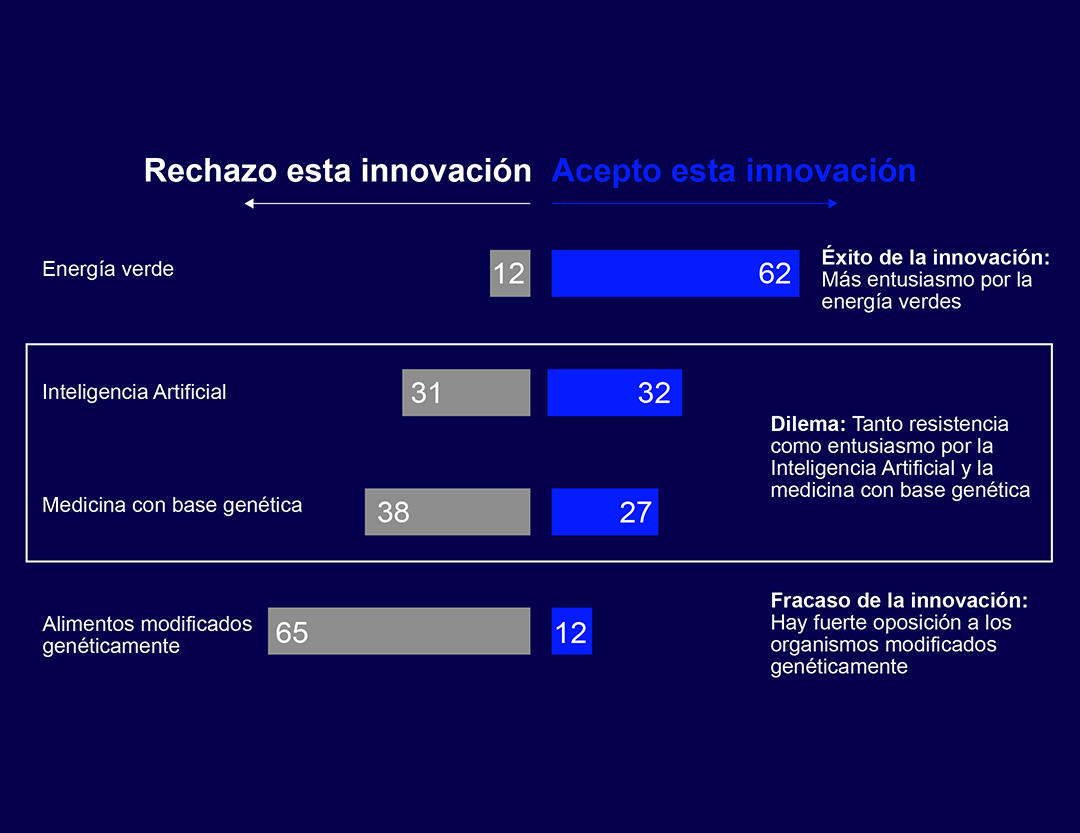 Rechazo esta innovación Acepto esta innovación

Energía verde 12 62

**Éxito de la innovación:** Más entusiasmo por la energía verdes

Inteligencia Artificial 31 32

Medicina con base genética 38 27

**Dilema:** Tanto resistencia como entusiasmo por la Inteligencia Artificial y la medicina con base genética

Alimentos modificados genéticamente 65 12

**Fracaso de la innovación:** Hay fuerte oposición a los organismos modificados genéticamente